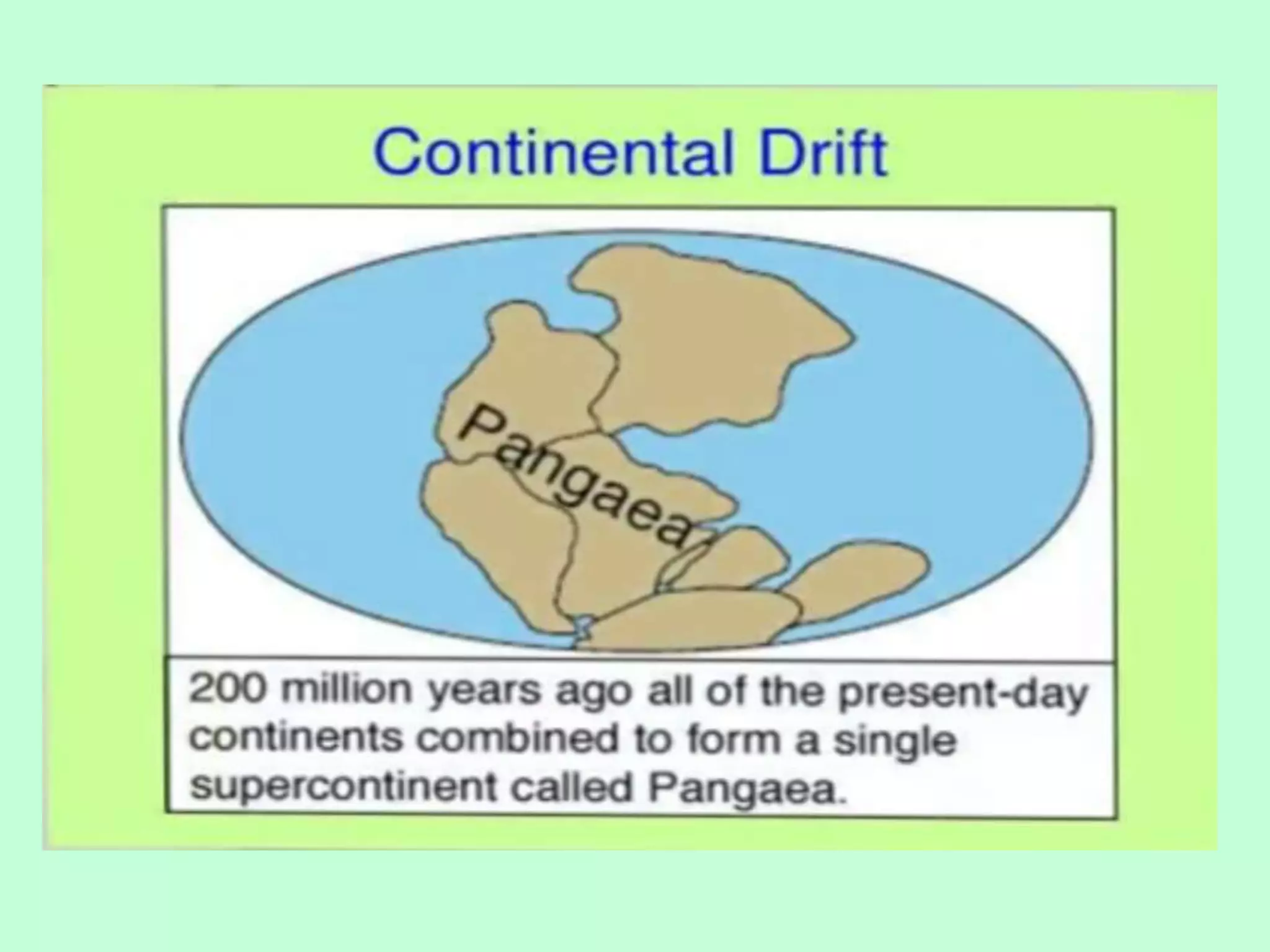 Continental Drift

Pangaea

200 million years ago all of the present-day continents combined to form a single supercontinent called Pangaea.